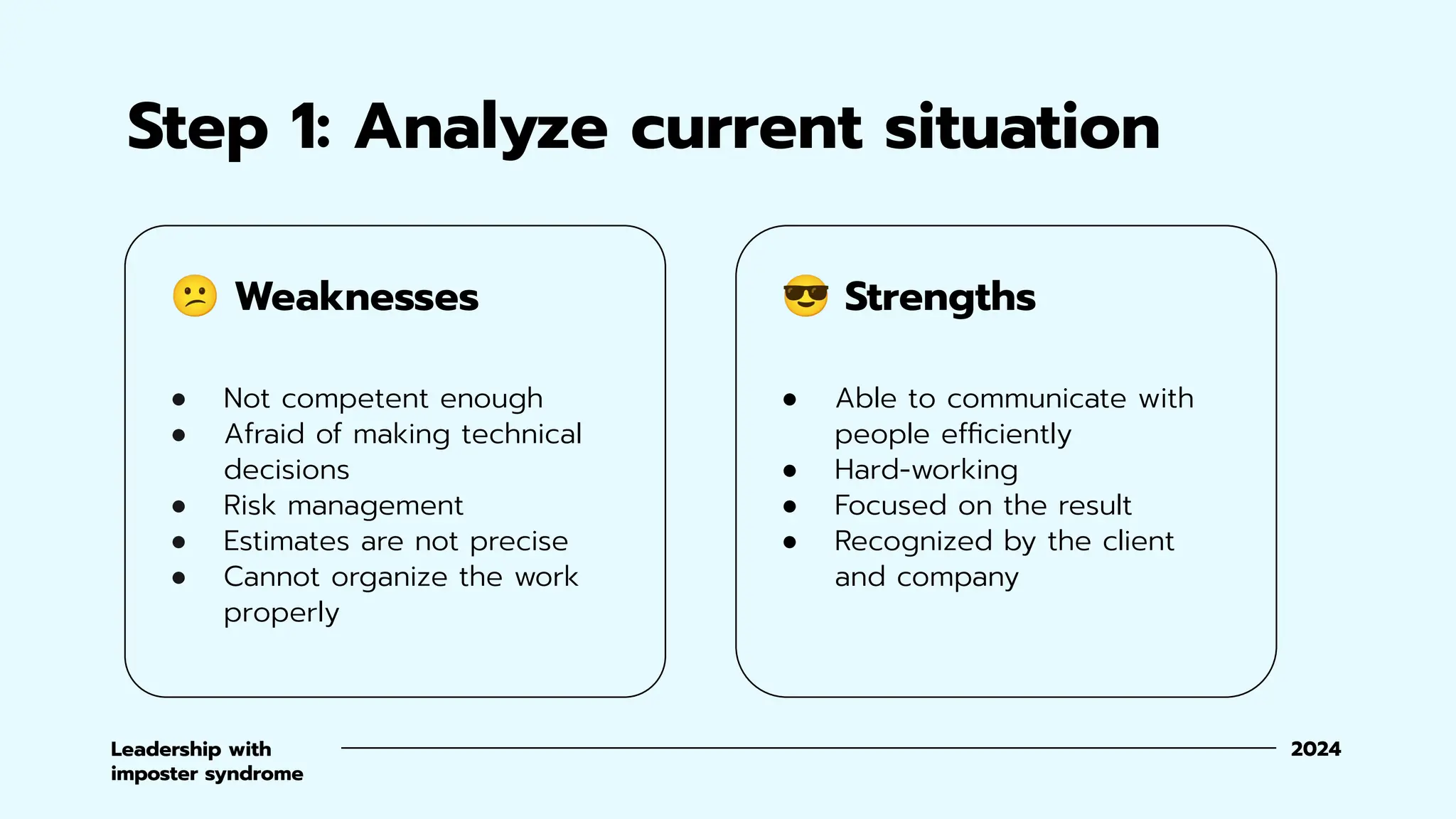 Step 1: Analyze current situation

😕 Weaknesses

- Not competent enough
- Afraid of making technical decisions
- Risk management
- Estimates are not precise
- Cannot organize the work properly

😎 Strengths

- Able to communicate with people efficiently
- Hard-working
- Focused on the result
- Recognized by the client and company

Leadership with imposter syndrome

2024